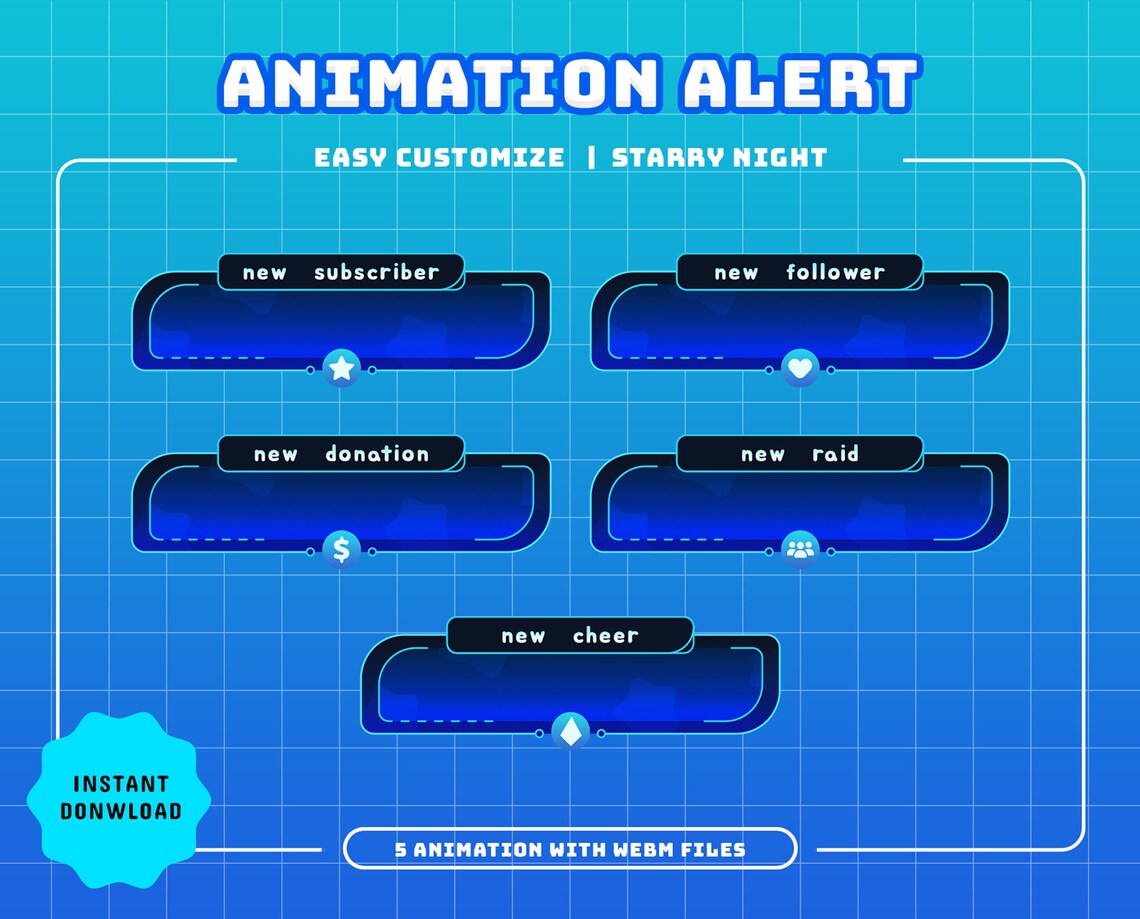 ANIMATION ALERT

EASY CUSTOMIZE | STARRY NIGHT

new subscriber

new follower

new donation

new raid

new cheer

INSTANT DONWLOAD

5 ANIMATION WITH WEBM FILES